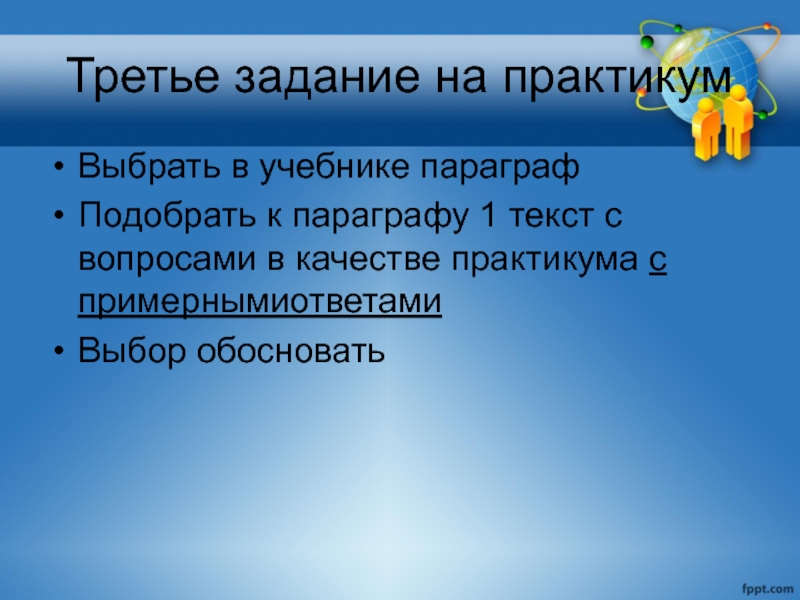 Третье задание на практикум

• Выбрать в учебнике параграф
• Подобрать к параграфу 1 текст с вопросами в качестве практикума с примернымиответами
• Выбор обосновать

fppt.com